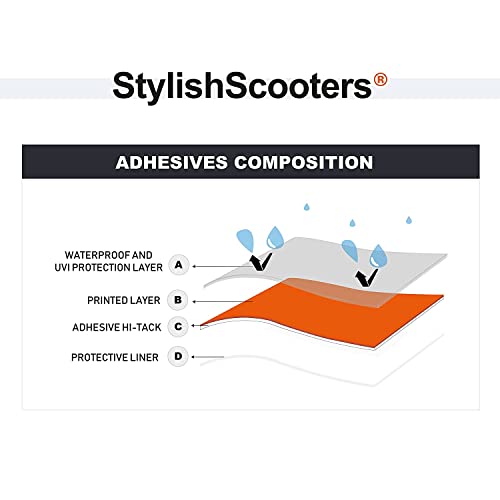 StylishScooters®

ADHESIVES COMPOSITION

WATERPROOF AND UVI PROTECTION LAYER A

PRINTED LAYER B

ADHESIVE HI-TACK C

PROTECTIVE LINER D